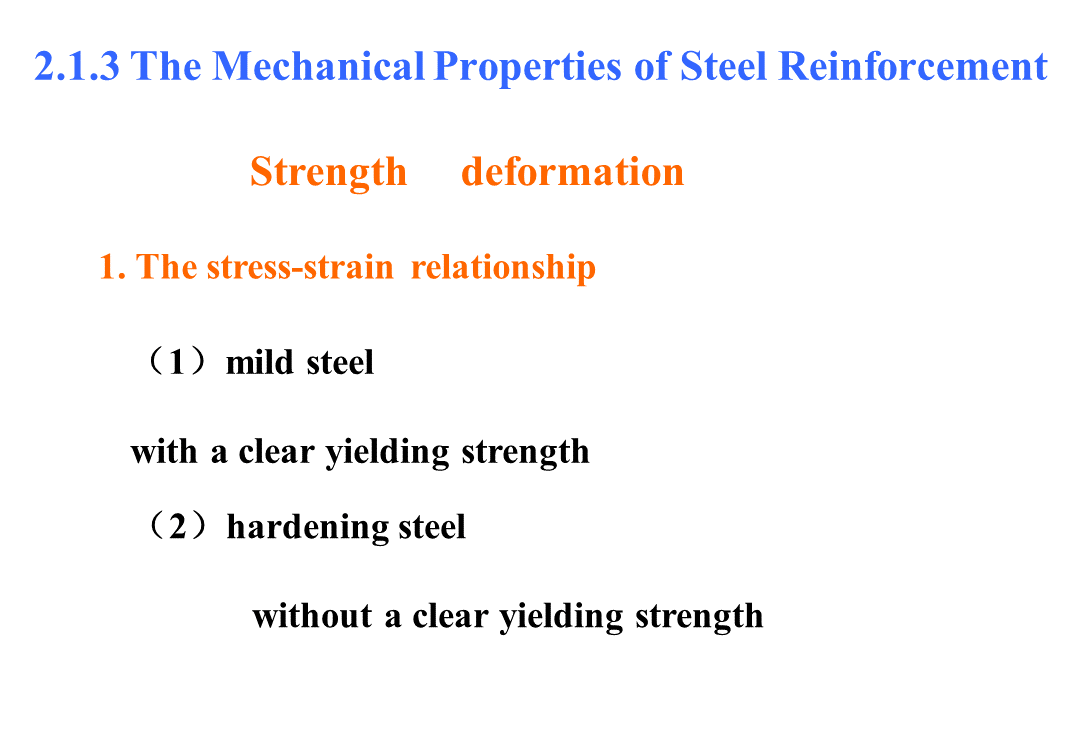 2.1.3 The Mechanical Properties of Steel Reinforcement

Strength deformation

1. The stress-strain relationship

（1）mild steel

with a clear yielding strength

（2）hardening steel

without a clear yielding strength